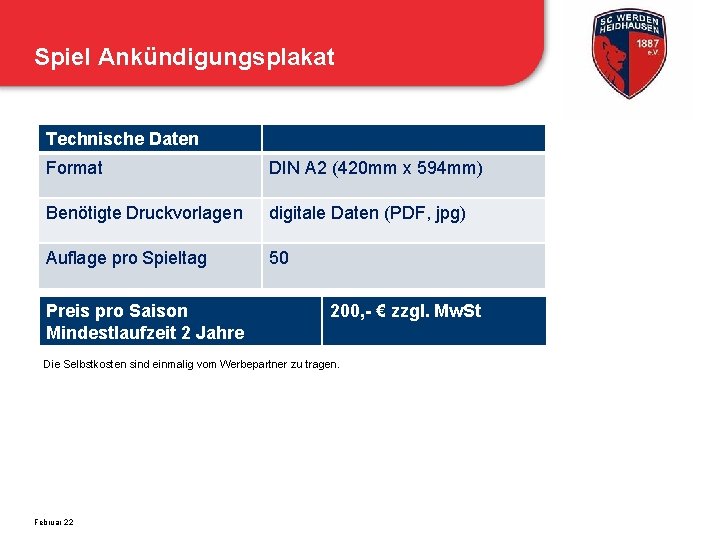 Spiel Ankündigungsplakat

SC WERDEN HEIDHAUSEN 1887 e.V.

| Technische Daten | |
|---|---|
| Format | DIN A2 (420mm x 594mm) |
| Benötigte Druckvorlagen | digitale Daten (PDF, jpg) |
| Auflage pro Spieltag | 50 |

| Preis pro Saison Mindestlaufzeit 2 Jahre | 200,- € zzgl. MwSt |
|---|---|

Die Selbstkosten sind einmalig vom Werbepartner zu tragen.

Februar 22